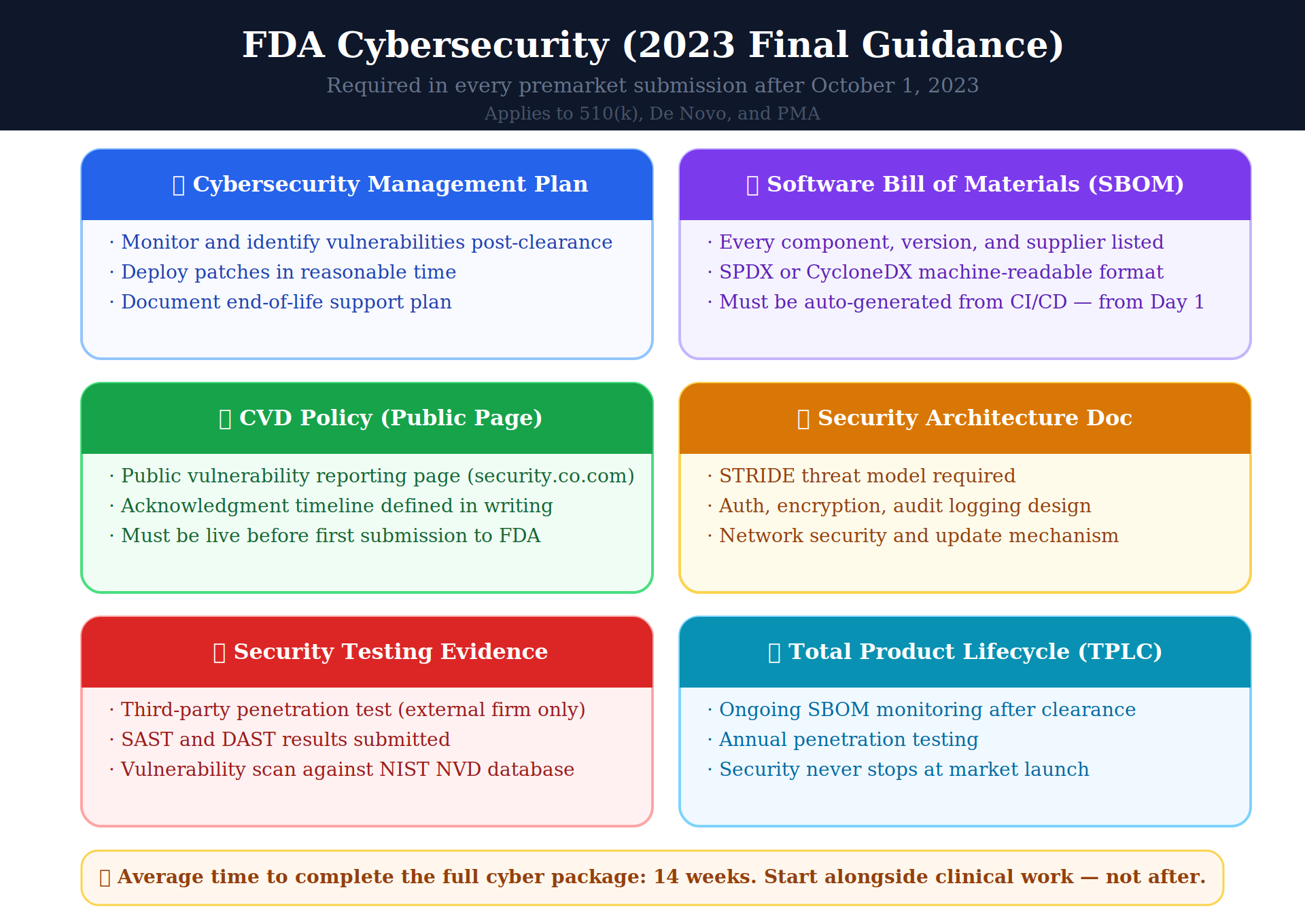 FDA Cybersecurity (2023 Final Guidance)

Required in every premarket submission after October 1, 2023

Applies to 510(k), De Novo, and PMA

Cybersecurity Management Plan

· Monitor and identify vulnerabilities post-clearance
· Deploy patches in reasonable time
· Document end-of-life support plan

Software Bill of Materials (SBOM)

· Every component, version, and supplier listed
· SPDX or CycloneDX machine-readable format
· Must be auto-generated from CI/CD — from Day 1

CVD Policy (Public Page)

· Public vulnerability reporting page (security.co.com)
· Acknowledgment timeline defined in writing
· Must be live before first submission to FDA

Security Architecture Doc

· STRIDE threat model required
· Auth, encryption, audit logging design
· Network security and update mechanism

Security Testing Evidence

· Third-party penetration test (external firm only)
· SAST and DAST results submitted
· Vulnerability scan against NIST NVD database

Total Product Lifecycle (TPLC)

· Ongoing SBOM monitoring after clearance
· Annual penetration testing
· Security never stops at market launch

Average time to complete the full cyber package: 14 weeks. Start alongside clinical work — not after.